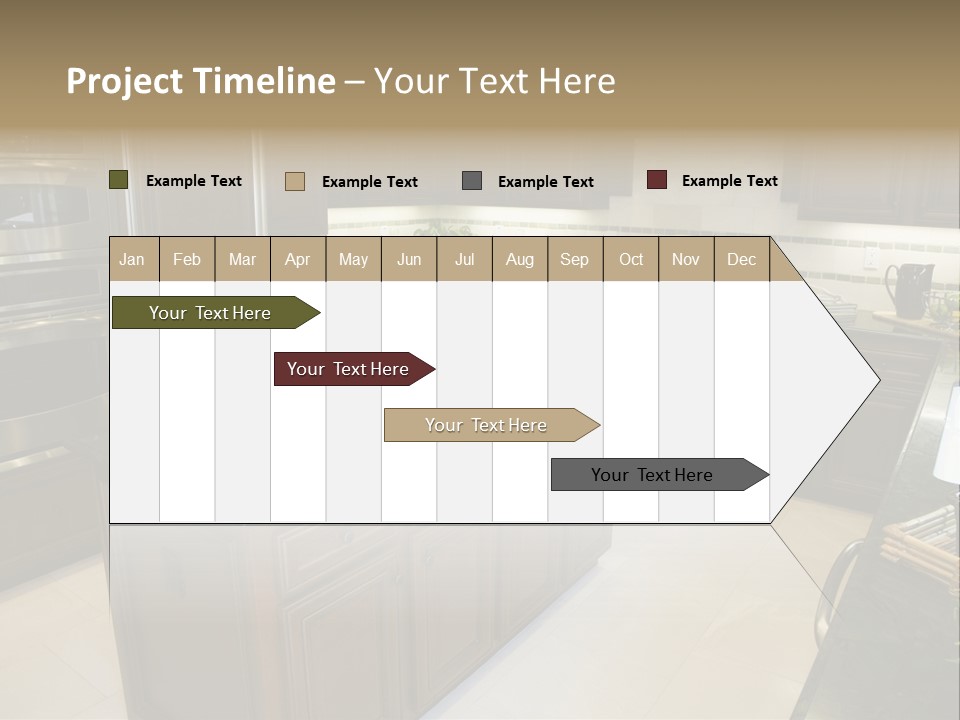 Project Timeline – Your Text Here

Example Text Example Text Example Text Example Text

| Jan | Feb | Mar | Apr | May | Jun | Jul | Aug | Sep | Oct | Nov | Dec |
|---|---|---|---|---|---|---|---|---|---|---|---|

Your Text Here

Your Text Here

Your Text Here

Your Text Here